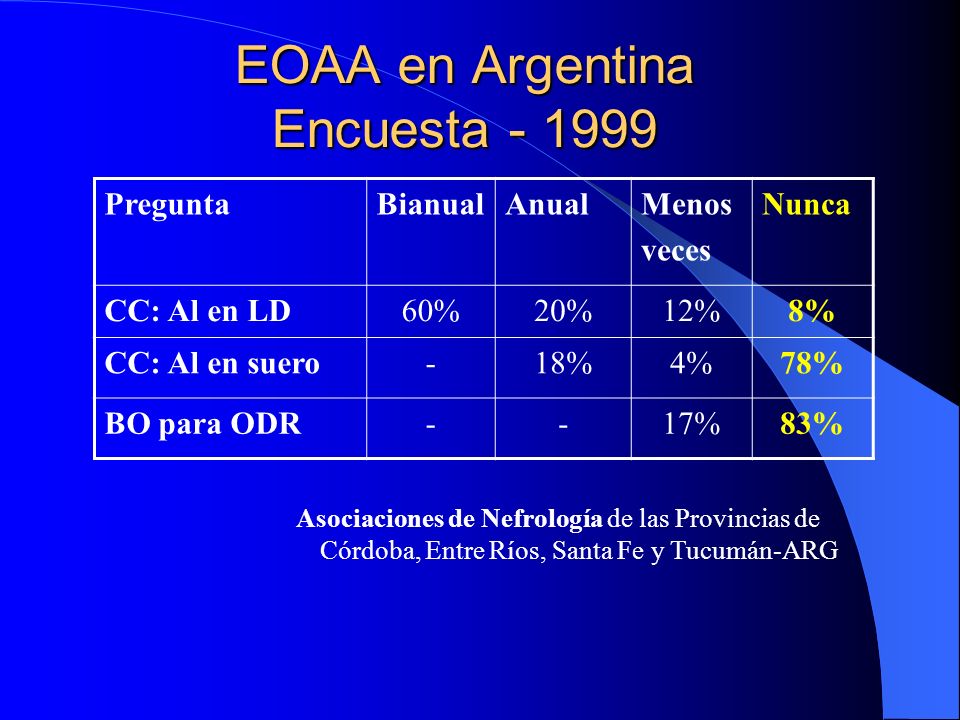 EOAA en Argentina
Encuesta - 1999

| Pregunta | Bianual | Anual | Menos veces | Nunca |
|---|---|---|---|---|
| CC: Al en LD | 60% | 20% | 12% | 8% |
| CC: Al en suero | - | 18% | 4% | 78% |
| BO para ODR | - | - | 17% | 83% |

Asociaciones de Nefrología de las Provincias de Córdoba, Entre Ríos, Santa Fe y Tucumán-ARG